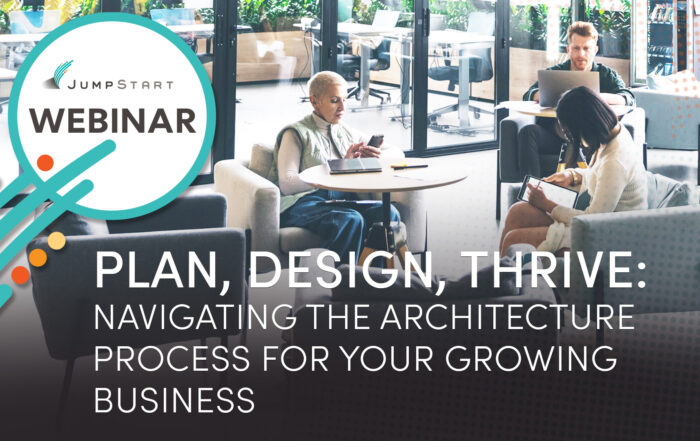 JUMPSTART
WEBINAR

PLAN, DESIGN, THRIVE:
NAVIGATING THE ARCHITECTURE PROCESS FOR YOUR GROWING BUSINESS